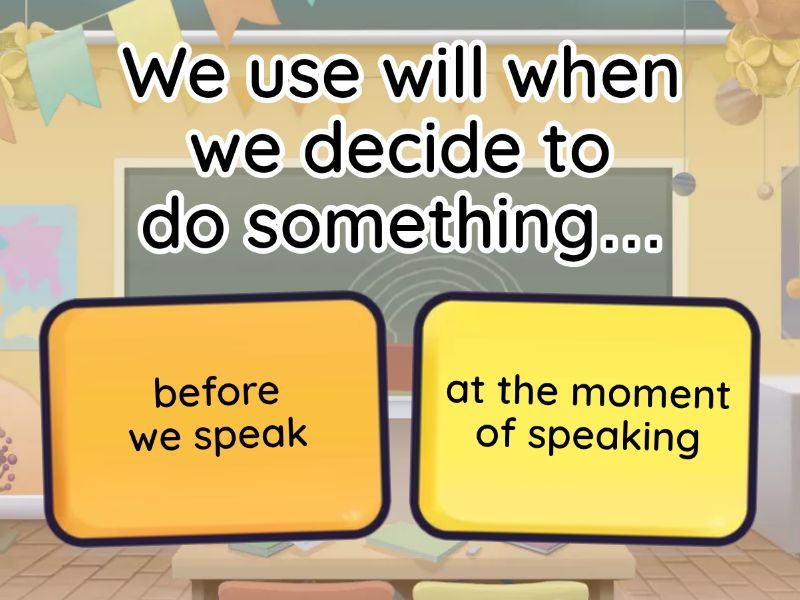 We use will when we decide to do something...

before we speak

at the moment of speaking